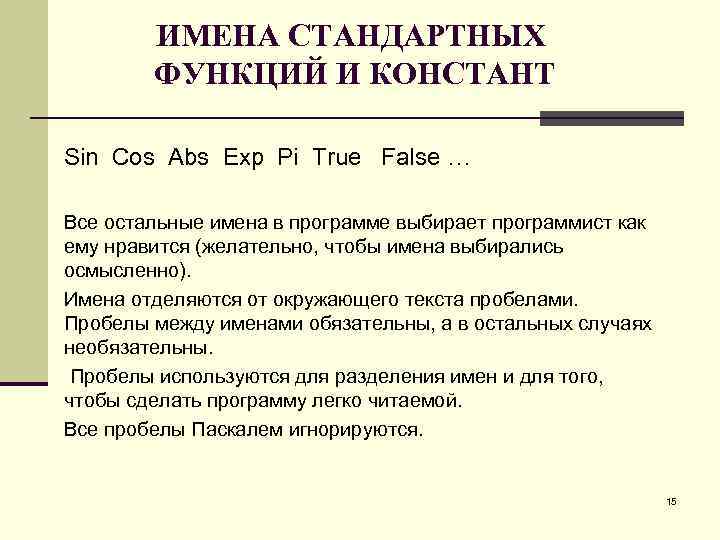 ИМЕНА СТАНДАРТНЫХ ФУНКЦИЙ И КОНСТАНТ

Sin Cos Abs Exp Pi True False …

Все остальные имена в программе выбирает программист как ему нравится (желательно, чтобы имена выбирались осмысленно).

Имена отделяются от окружающего текста пробелами. Пробелы между именами обязательны, а в остальных случаях необязательны.

Пробелы используются для разделения имен и для того, чтобы сделать программу легко читаемой.

Все пробелы Паскалем игнорируются.

15